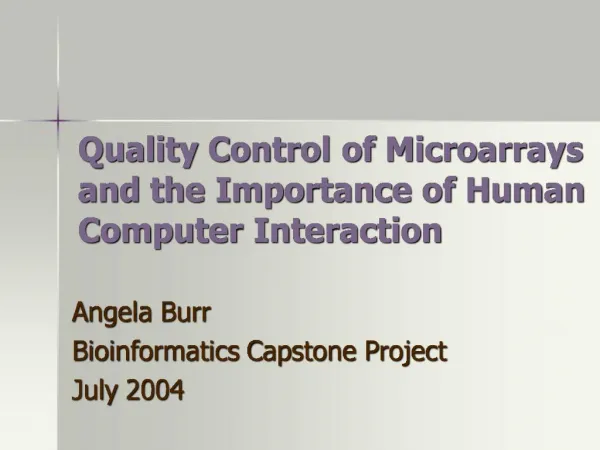 Quality Control of Microarrays and the Importance of Human Computer Interaction

Angela Burr
Bioinformatics Capstone Project
July 2004